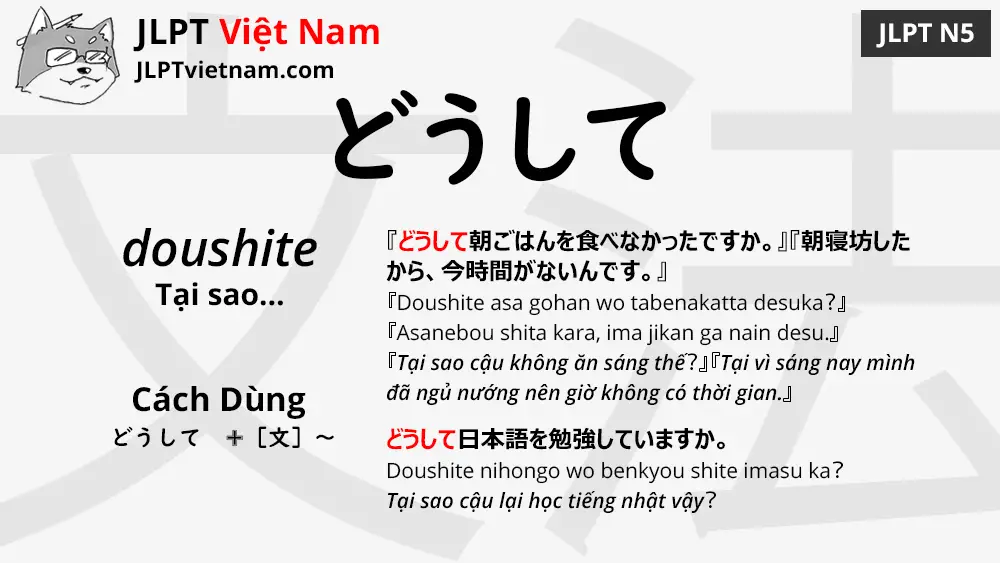 JLPT Việt Nam
JLPTvietnam.com

JLPT N5

どうして

doushite
Tại sao…

Cách Dùng
どうして ＋［文］～

『どうして朝ごはんを食べなかったですか。』『朝寝坊したから、今時間がないんです。』
『Doushite asa gohan wo tabenakatta desuka?』
『Asanebou shita kara, ima jikan ga nain desu.』
『Tại sao cậu không ăn sáng thế?』『Tại vì sáng nay mình đã ngủ nướng nên giờ không có thời gian.』

どうして日本語を勉強していますか。
Doushite nihongo wo benkyou shite imasu ka?
Tại sao cậu lại học tiếng nhật vậy?